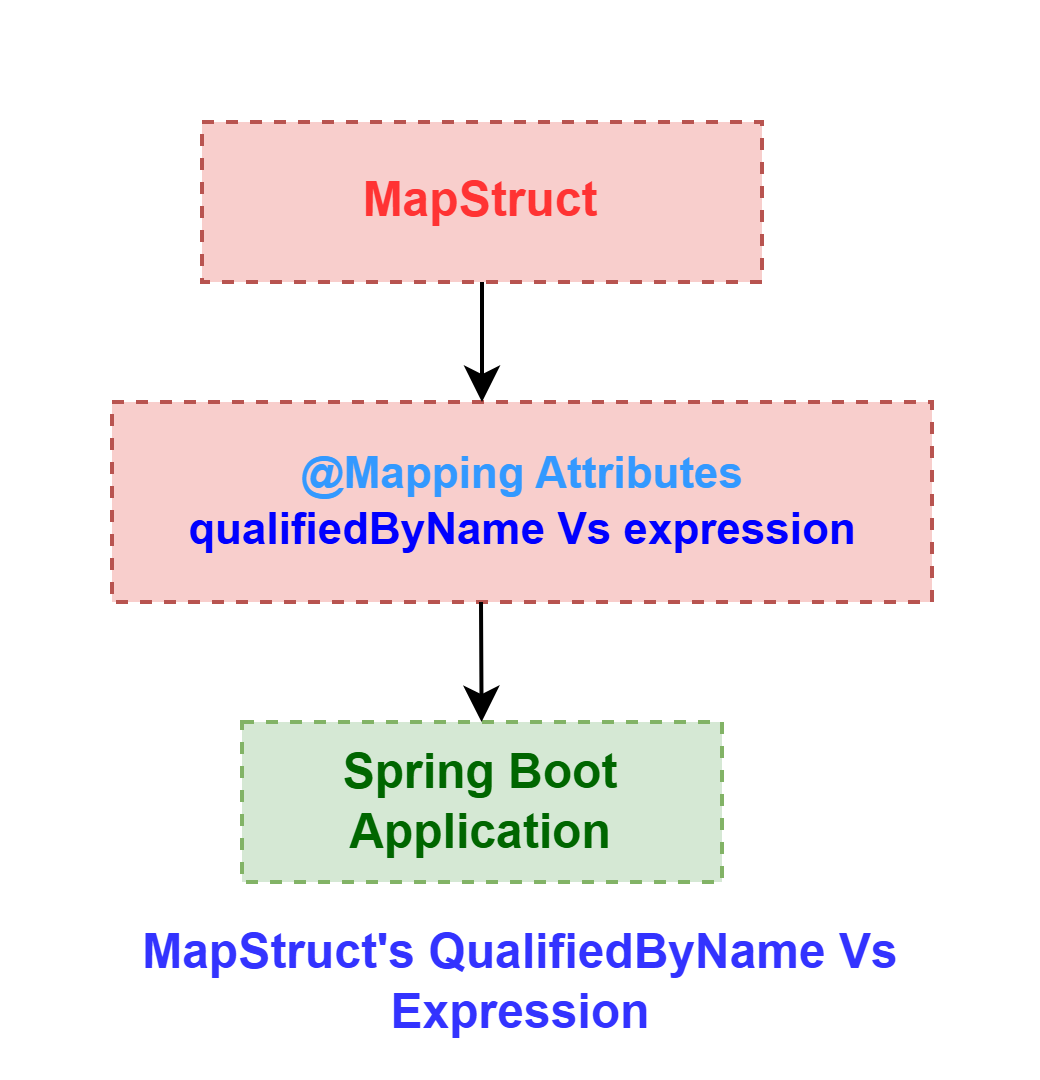 MapStruct

@Mapping Attributes
qualifiedByName Vs expression

Spring Boot Application

MapStruct's QualifiedByName Vs Expression